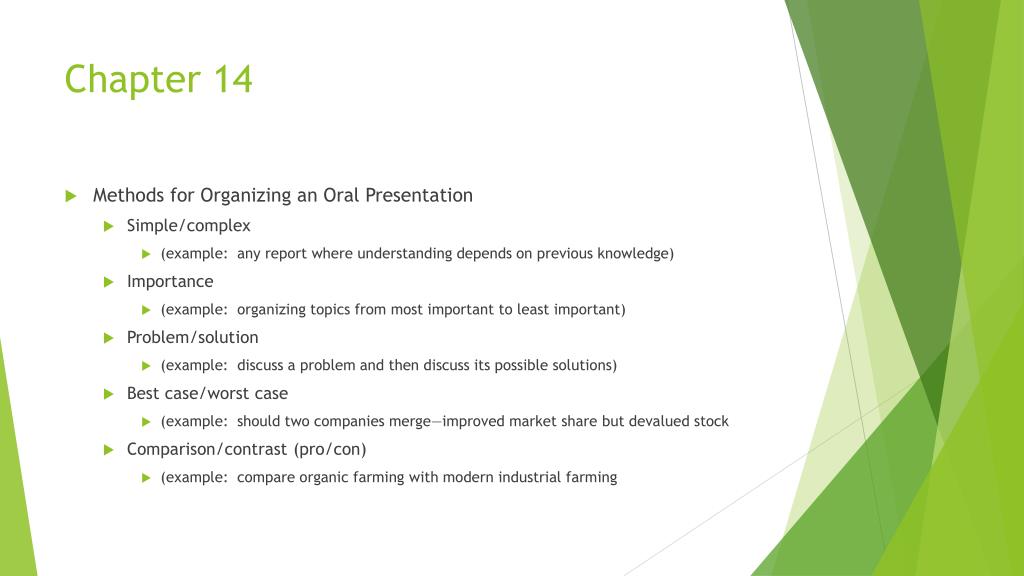 Chapter 14

Methods for Organizing an Oral Presentation

Simple/complex

(example: any report where understanding depends on previous knowledge)

Importance

(example: organizing topics from most important to least important)

Problem/solution

(example: discuss a problem and then discuss its possible solutions)

Best case/worst case

(example: should two companies merge—improved market share but devalued stock

Comparison/contrast (pro/con)

(example: compare organic farming with modern industrial farming